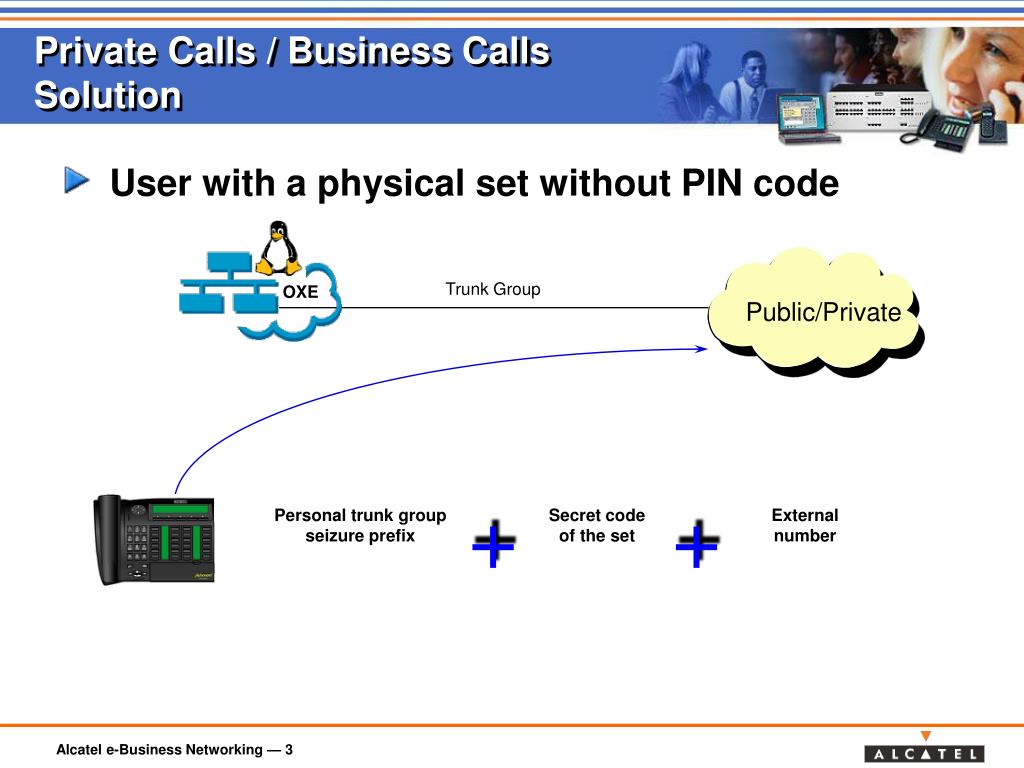 Private Calls / Business Calls Solution

User with a physical set without PIN code

OXE

Trunk Group

Public/Private

Personal trunk group seizure prefix

+

Secret code of the set

+

External number

Alcatel e-Business Networking — 3

ALCATEL